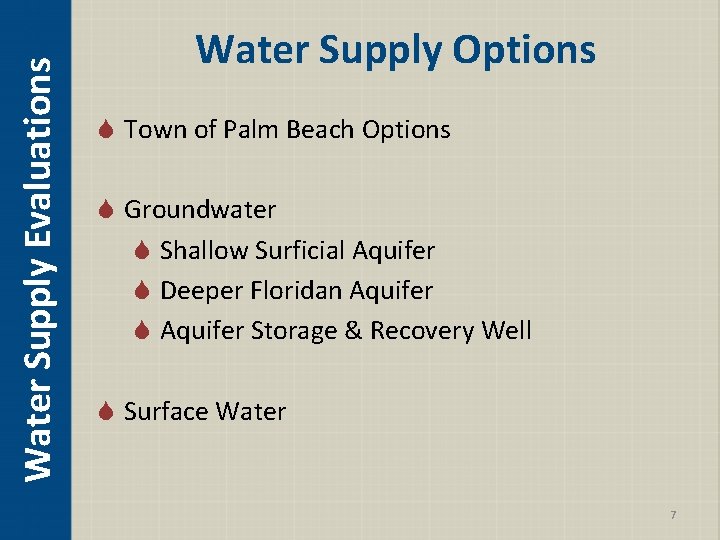 Water Supply Evaluations

Water Supply Options

Town of Palm Beach Options

Groundwater
Shallow Surficial Aquifer
Deeper Floridan Aquifer
Aquifer Storage & Recovery Well

Surface Water

7